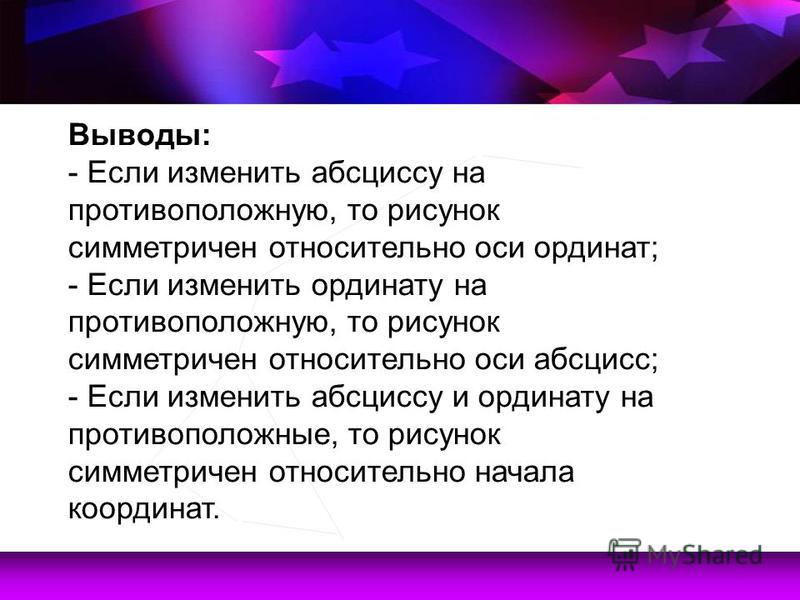 Выводы:
- Если изменить абсциссу на противоположную, то рисунок симметричен относительно оси ординат;
- Если изменить ординату на противоположную, то рисунок симметричен относительно оси абсцисс;
- Если изменить абсциссу и ординату на противоположные, то рисунок симметричен относительно начала координат.

MyShared